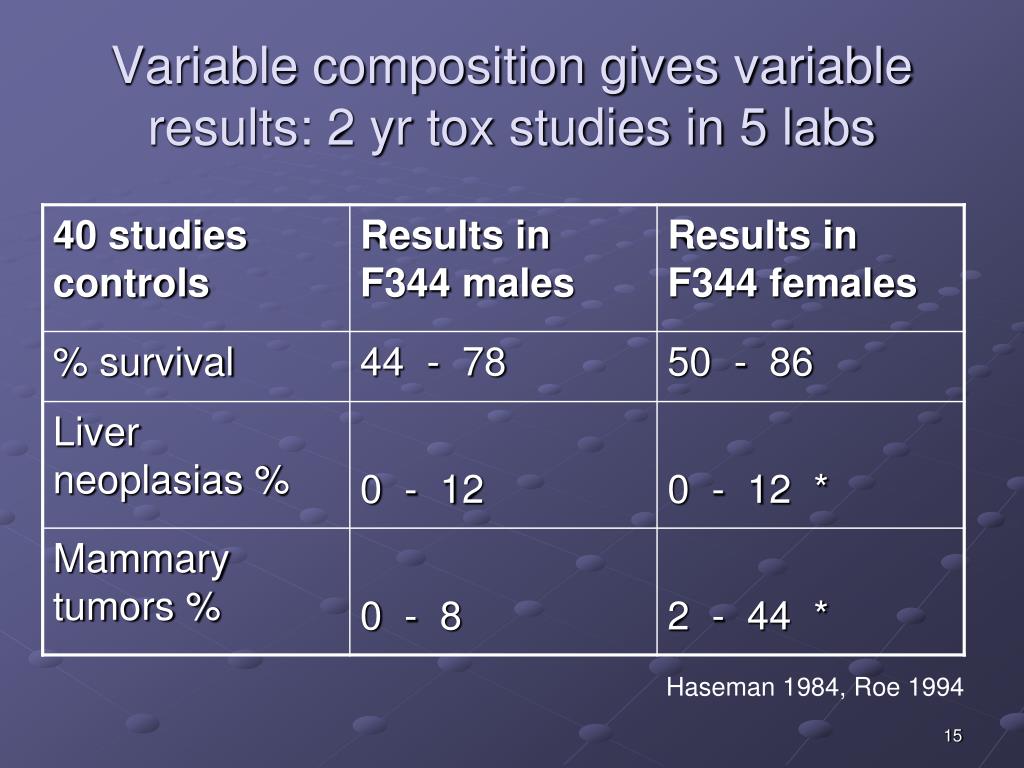 Variable composition gives variable results: 2 yr tox studies in 5 labs

| 40 studies controls | Results in F344 males | Results in F344 females |
|---|---|---|
| % survival | 44 - 78 | 50 - 86 |
| Liver neoplasias % | 0 - 12 | 0 - 12 * |
| Mammary tumors % | 0 - 8 | 2 - 44 * |

Haseman 1984, Roe 1994

15